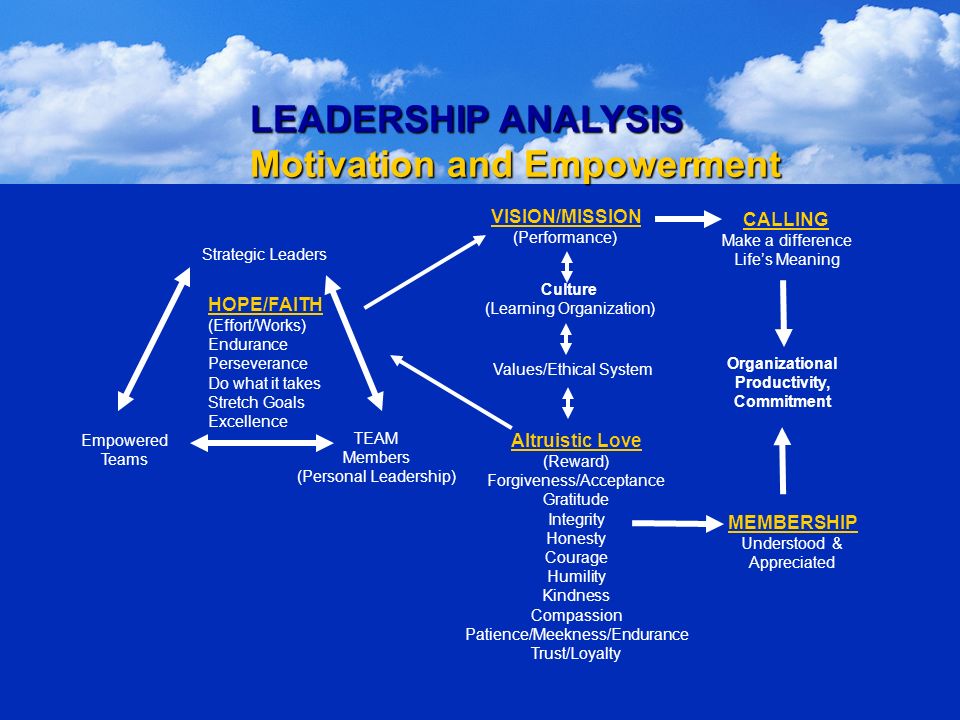 LEADERSHIP ANALYSIS
Motivation and Empowerment

Strategic Leaders

HOPE/FAITH
(Effort/Works)
Endurance
Perseverance
Do what it takes
Stretch Goals
Excellence

Empowered Teams

TEAM Members (Personal Leadership)

VISION/MISSION
(Performance)

Culture
(Learning Organization)

Values/Ethical System

Altruistic Love
(Reward)
Forgiveness/Acceptance
Gratitude
Integrity
Honesty
Courage
Humility
Kindness
Compassion
Patience/Meekness/Endurance
Trust/Loyalty

CALLING
Make a difference
Life's Meaning

Organizational Productivity, Commitment

MEMBERSHIP
Understood & Appreciated